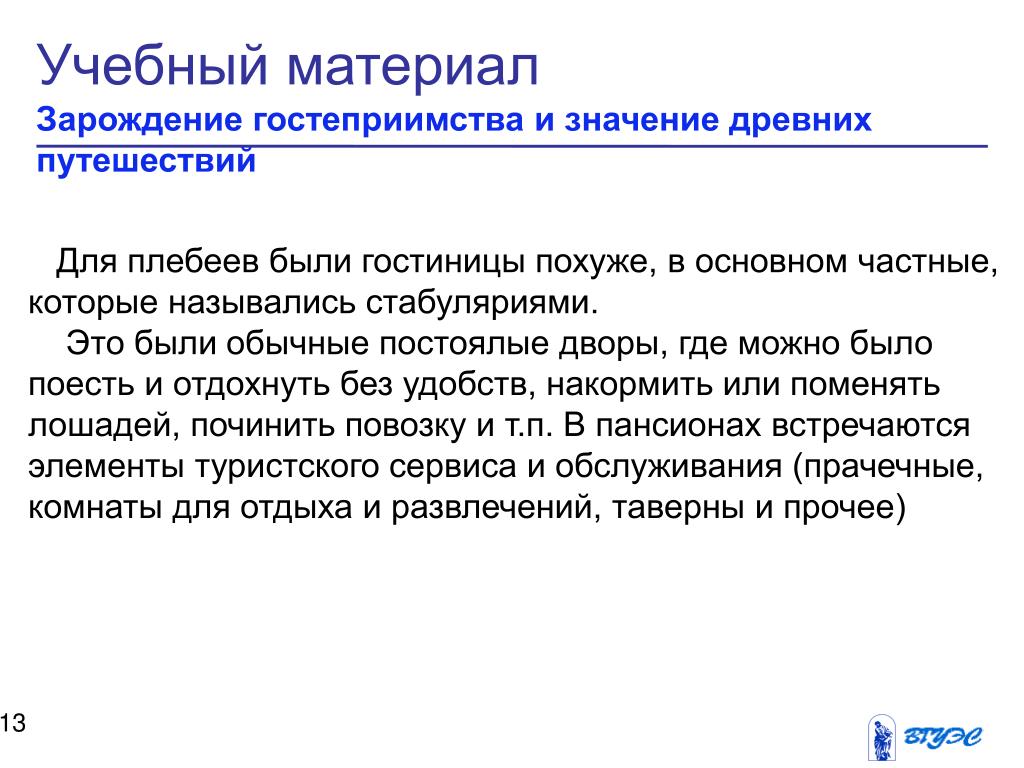 Учебный материал

Зарождение гостеприимства и значение древних путешествий

Для плебеев были гостиницы похуже, в основном частные, которые назывались стабуляриями.

Это были обычные постоялые дворы, где можно было поесть и отдохнуть без удобств, накормить или поменять лошадей, починить повозку и т.п. В пансионах встречаются элементы туристского сервиса и обслуживания (прачечные, комнаты для отдыха и развлечений, таверны и прочее)

13

ВГУЭС